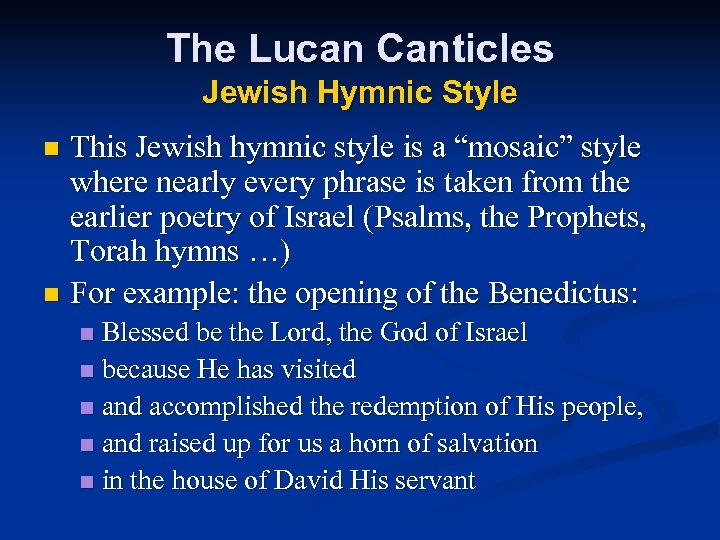 The Lucan Canticles
Jewish Hymnic Style

- This Jewish hymnic style is a “mosaic” style where nearly every phrase is taken from the earlier poetry of Israel (Psalms, the Prophets, Torah hymns …)
- For example: the opening of the Benedictus:
  - Blessed be the Lord, the God of Israel
  - because He has visited
  - and accomplished the redemption of His people,
  - and raised up for us a horn of salvation
  - in the house of David His servant